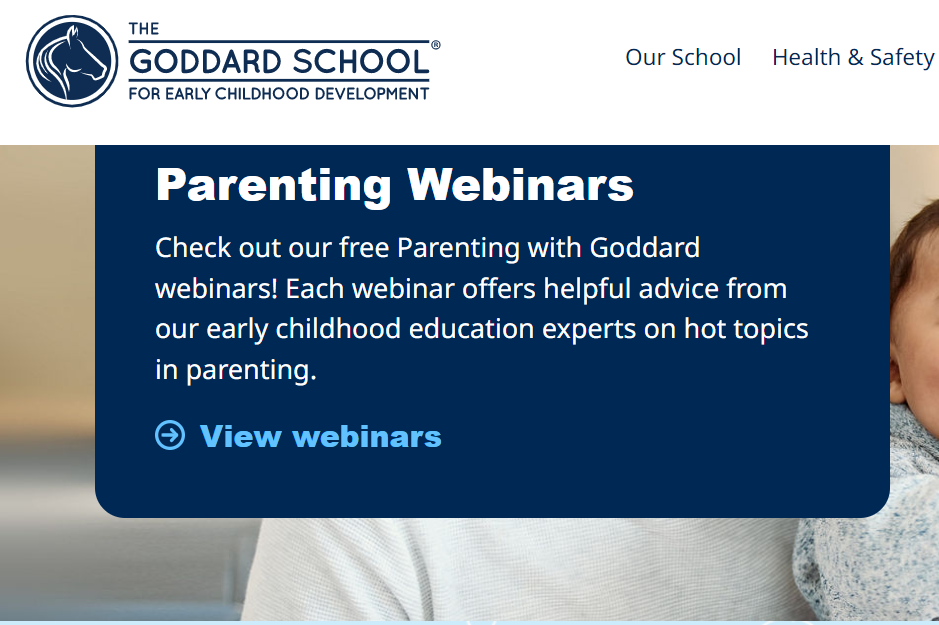 THE
GODDARD SCHOOL®
FOR EARLY CHILDHOOD DEVELOPMENT

Our School Health & Safety

Parenting Webinars

Check out our free Parenting with Goddard webinars! Each webinar offers helpful advice from our early childhood education experts on hot topics in parenting.

View webinars